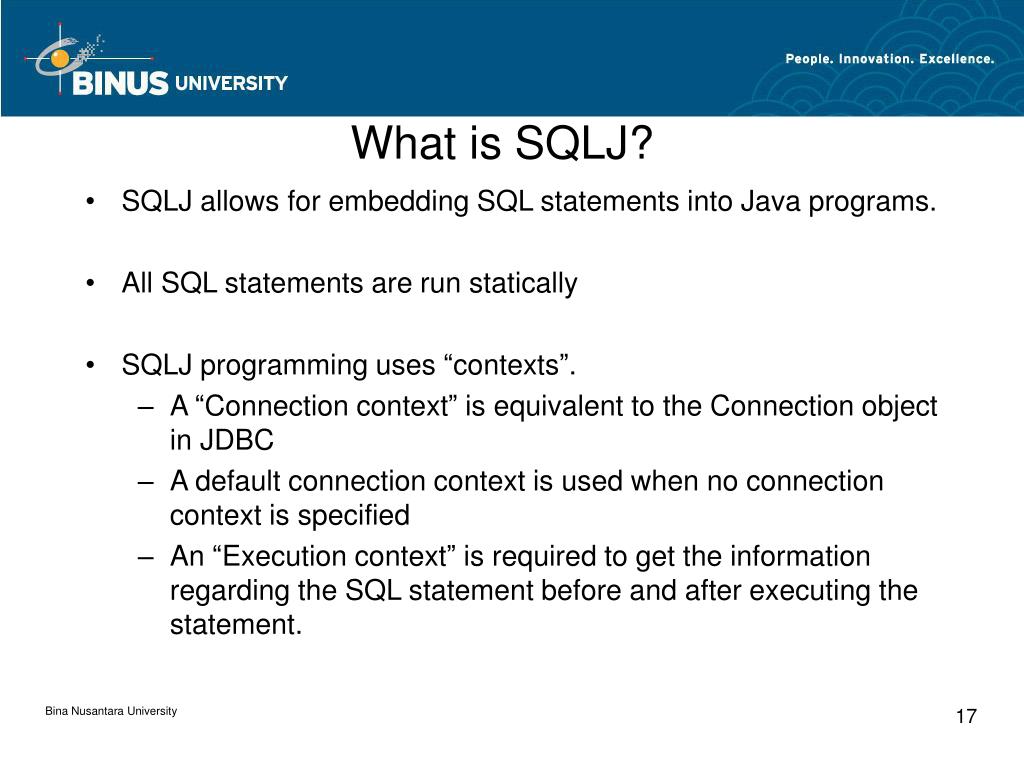 BINUS UNIVERSITY

People. Innovation. Excellence.

What is SQLJ?

• SQLJ allows for embedding SQL statements into Java programs.

• All SQL statements are run statically

• SQLJ programming uses “contexts”.
– A “Connection context” is equivalent to the Connection object in JDBC
– A default connection context is used when no connection context is specified
– An “Execution context” is required to get the information regarding the SQL statement before and after executing the statement.

Bina Nusantara University

17